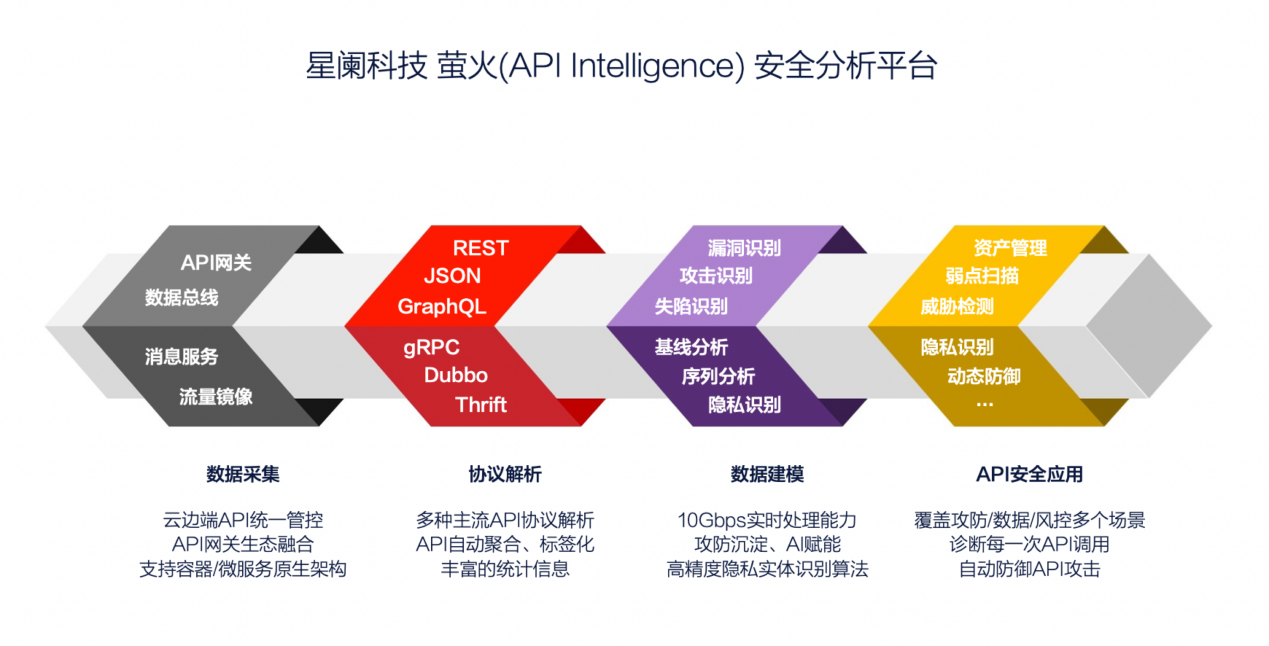 星阑科技 萤火(API Intelligence) 安全分析平台

API网关
数据总线
消息服务
流量镜像

REST
JSON
GraphQL
gRPC
Dubbo
Thrift

漏洞识别
攻击识别
失陷识别
基线分析
序列分析
隐私识别

资产管理
弱点扫描
威胁检测
隐私识别
动态防御
...

数据采集

云边端API统一管控
API网关生态融合
支持容器/微服务原生架构

协议解析

多种主流API协议解析
API自动聚合、标签化
丰富的统计信息

数据建模

10Gbps实时处理能力
攻防沉淀、AI赋能
高精度隐私实体识别算法

API安全应用

覆盖攻防/数据/风控多个场景
诊断每一次API调用
自动防御API攻击